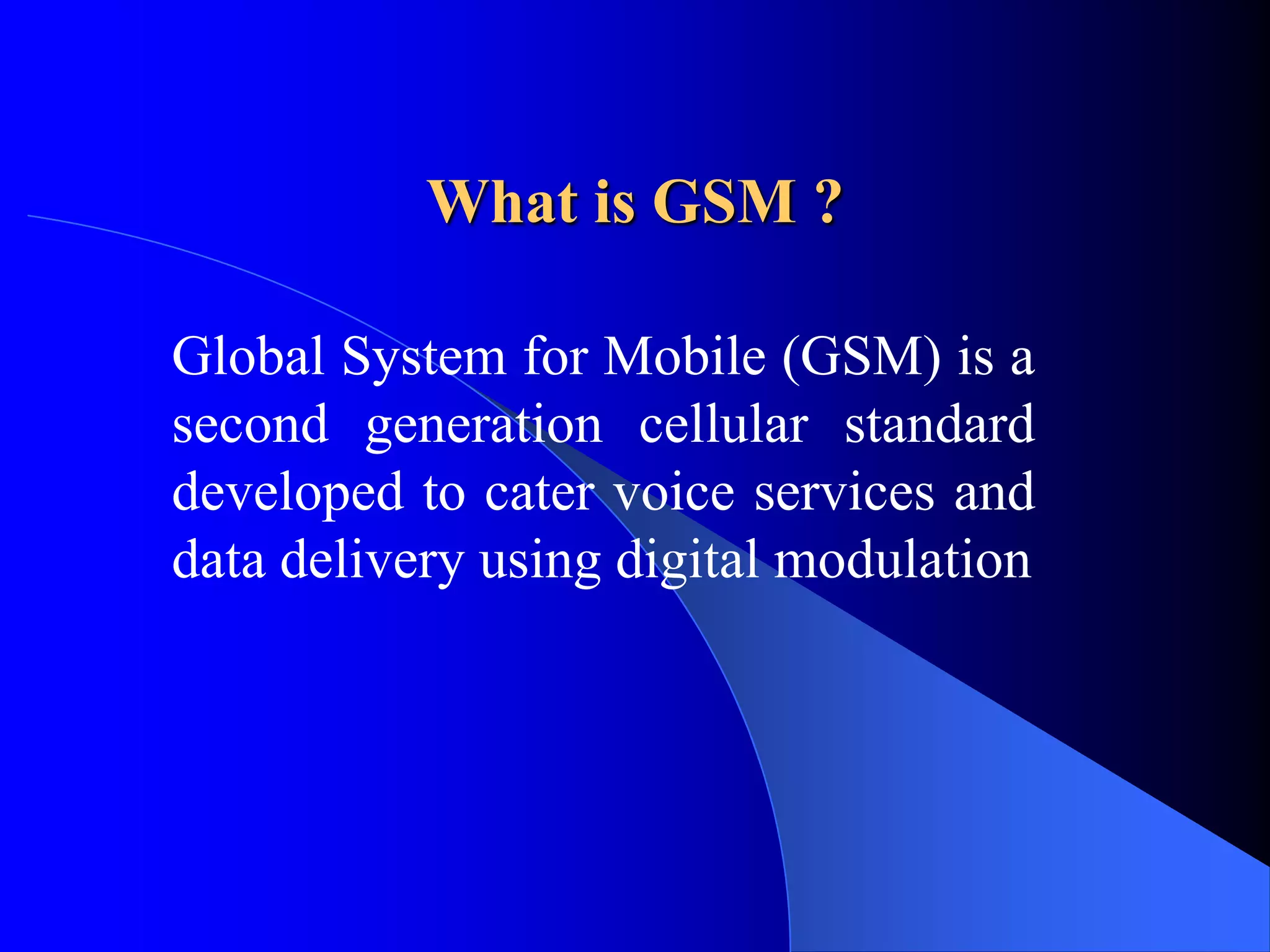 What is GSM ?

Global System for Mobile (GSM) is a second generation cellular standard developed to cater voice services and data delivery using digital modulation